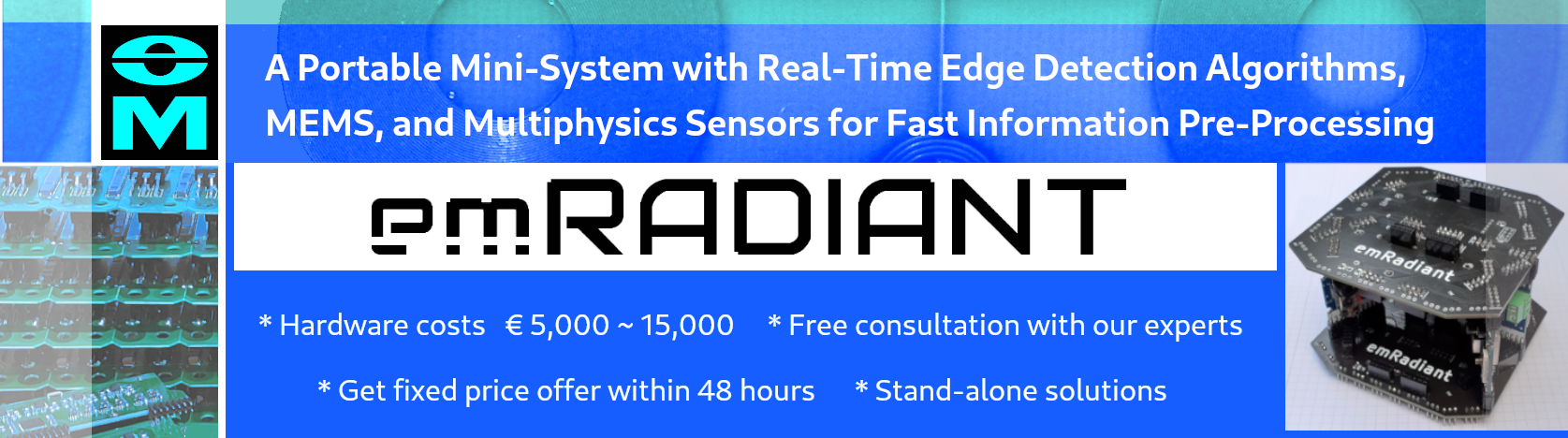 eM

A Portable Mini-System with Real-Time Edge Detection Algorithms, MEMS, and Multiphysics Sensors for Fast Information Pre-Processing

emRADIANT

* Hardware costs € 5,000 ~ 15,000 * Free consultation with our experts

* Get fixed price offer within 48 hours * Stand-alone solutions

emRadiant

emRadiant